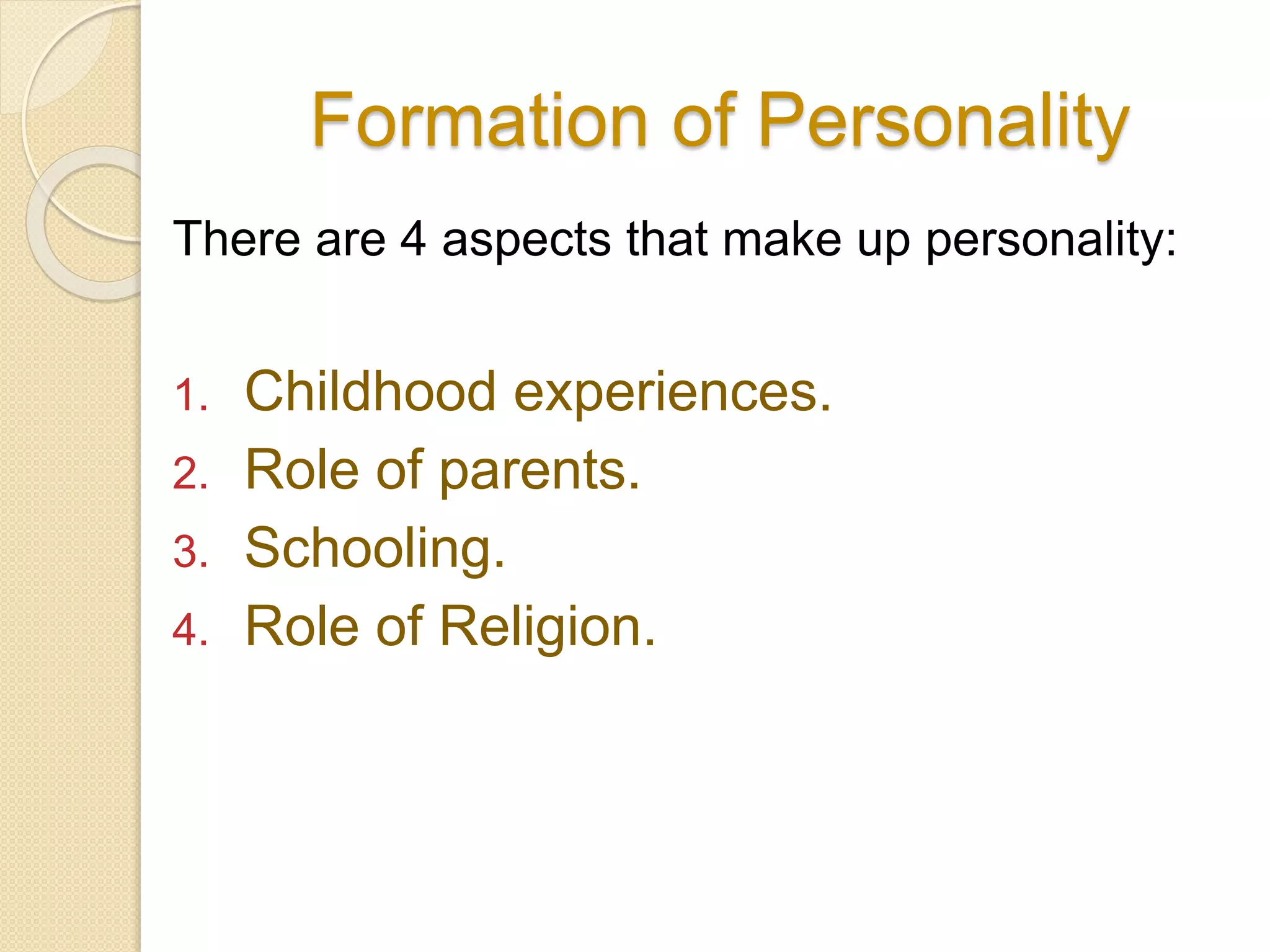 Formation of Personality

There are 4 aspects that make up personality:

1. Childhood experiences.
2. Role of parents.
3. Schooling.
4. Role of Religion.